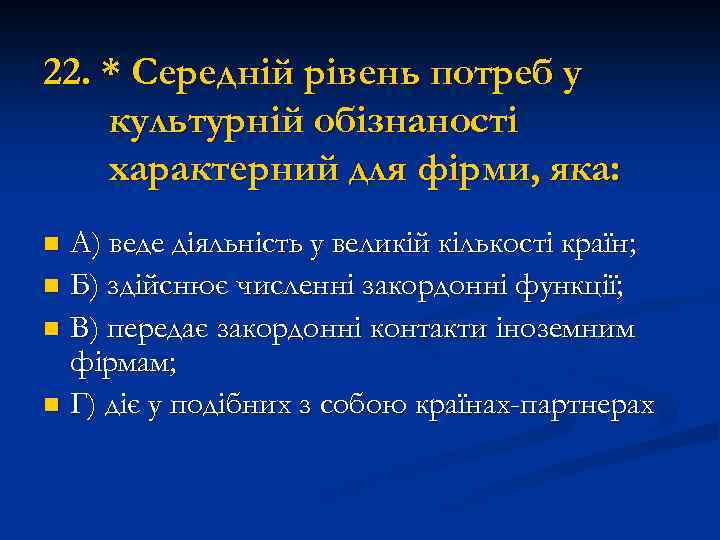 22. * Середній рівень потреб у культурній обізнаності характерний для фірми, яка:

А) веде діяльність у великій кількості країн;
Б) здійснює численні закордонні функції;
В) передає закордонні контакти іноземним фірмам;
Г) діє у подібних з собою країнах-партнерах